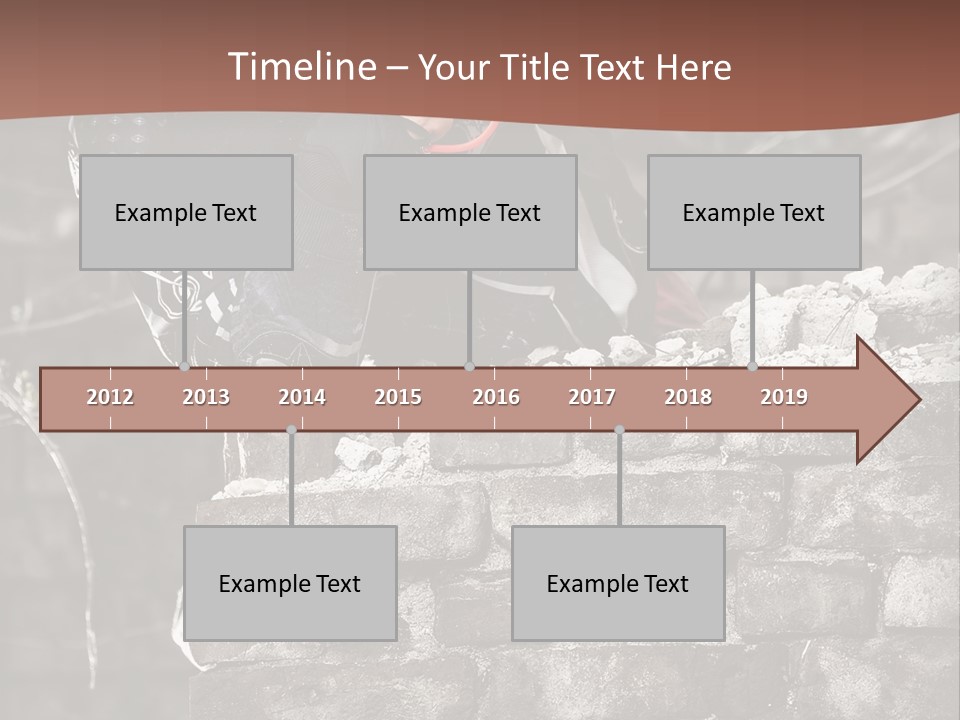 Timeline – Your Title Text Here

Example Text

Example Text

Example Text

2012 2013 2014 2015 2016 2017 2018 2019

Example Text

Example Text